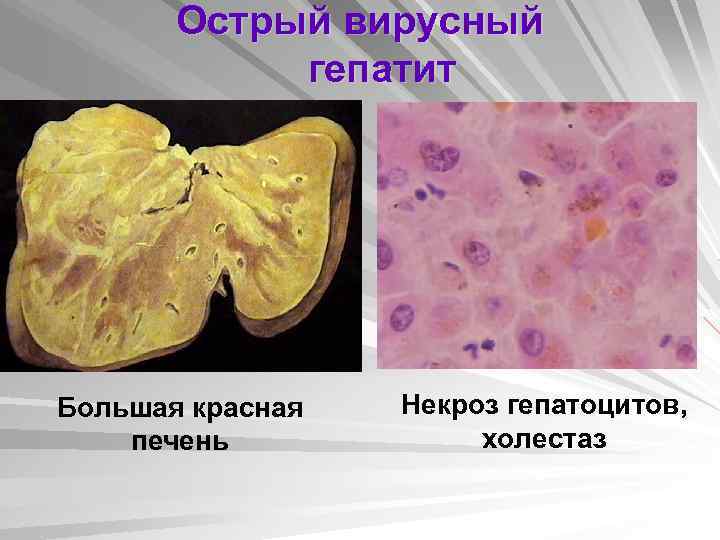 Острый вирусный гепатит

Большая красная печень

Некроз гепатоцитов, холестаз